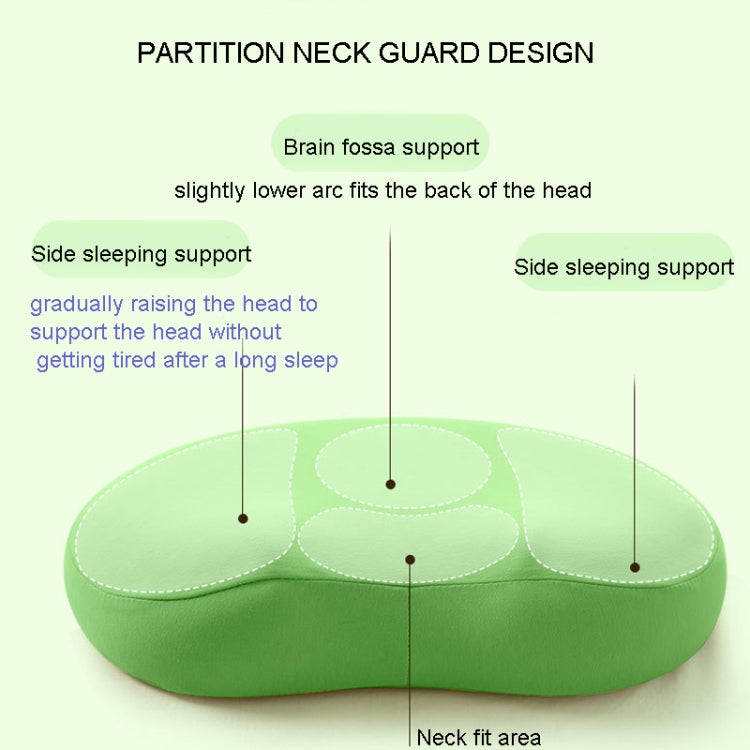 PARTITION NECK GUARD DESIGN

Brain fossa support

slightly lower arc fits the back of the head

Side sleeping support

gradually raising the head to support the head without getting tired after a long sleep

Side sleeping support

Neck fit area